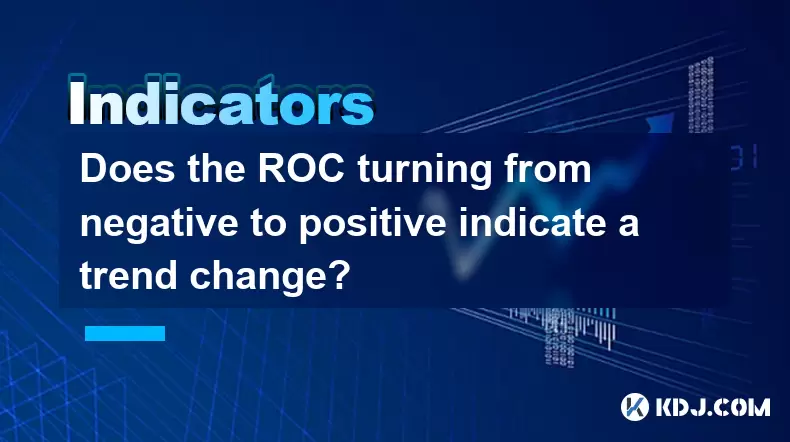 Indicators

Does the ROC turning from negative to positive indicate a trend change?

KDJ.COM